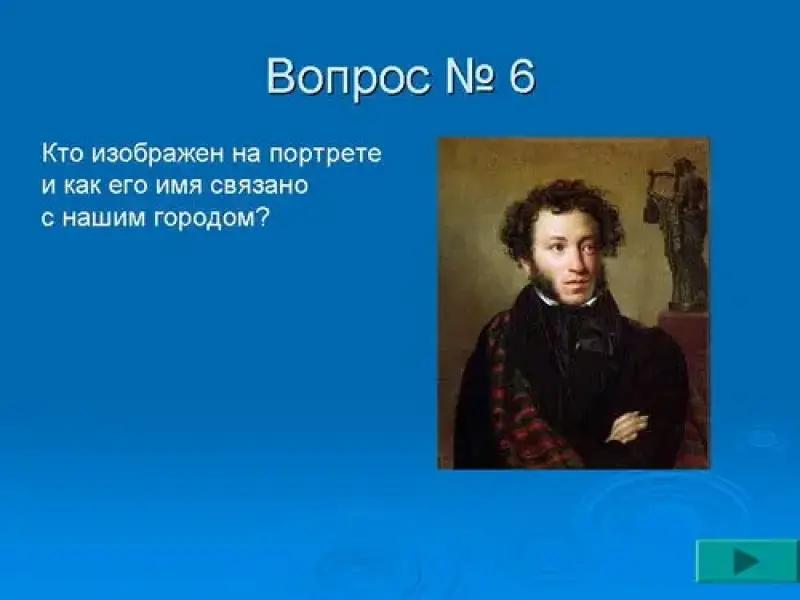 Вопрос № 6

Кто изображен на портрете и как его имя связано с нашим городом?